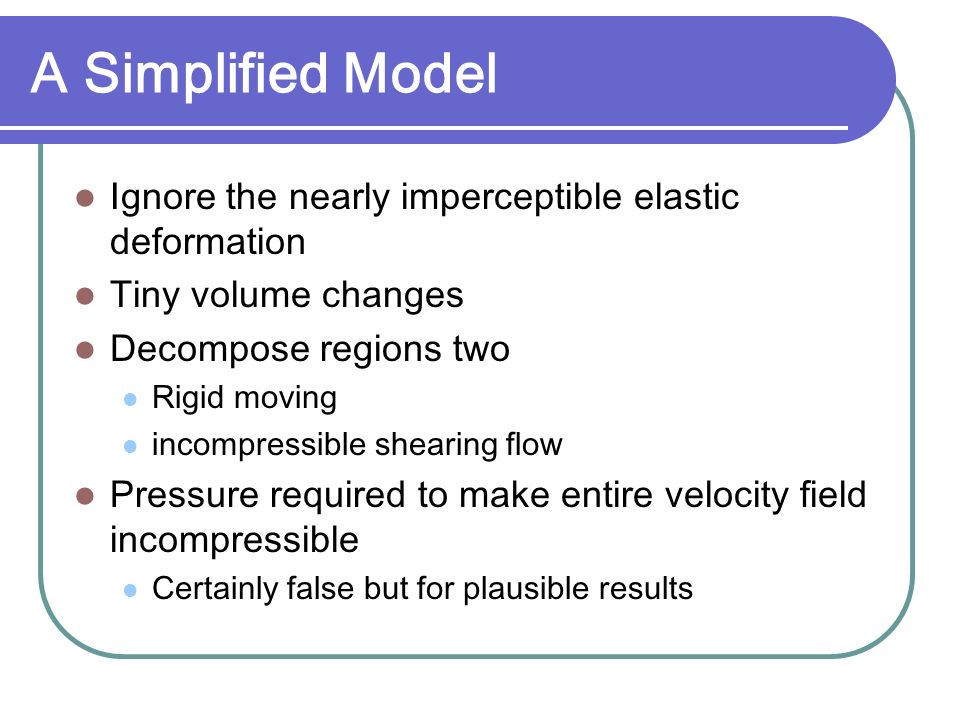 A Simplified Model

- Ignore the nearly imperceptible elastic deformation
- Tiny volume changes
- Decompose regions two
  - Rigid moving
  - incompressible shearing flow
- Pressure required to make entire velocity field incompressible
  - Certainly false but for plausible results